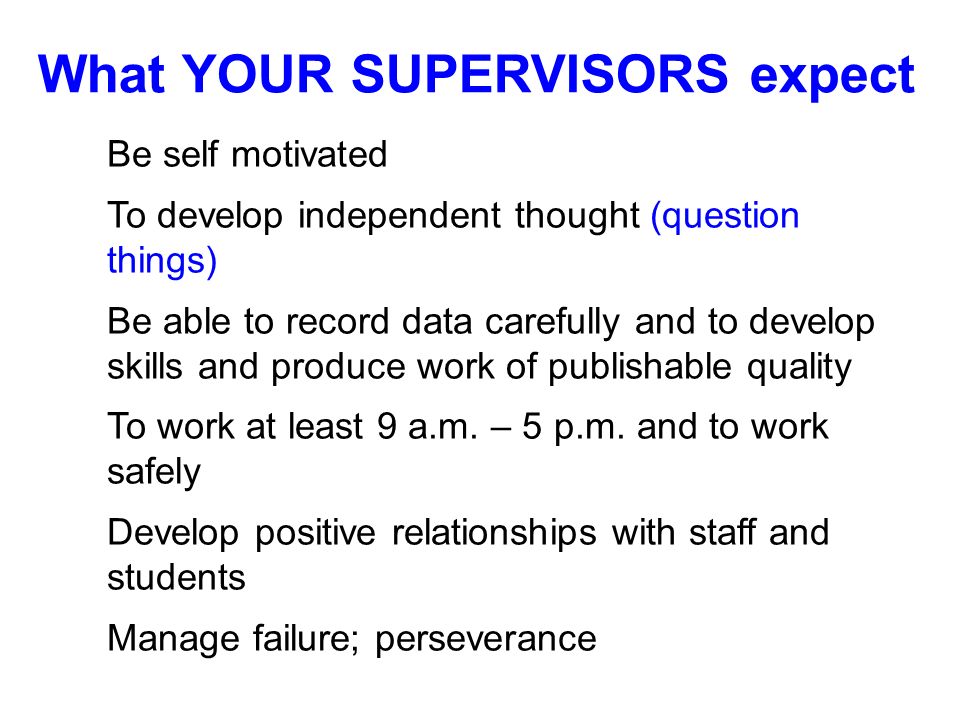 What YOUR SUPERVISORS expect

Be self motivated

To develop independent thought (question things)

Be able to record data carefully and to develop skills and produce work of publishable quality

To work at least 9 a.m. – 5 p.m. and to work safely

Develop positive relationships with staff and students

Manage failure; perseverance